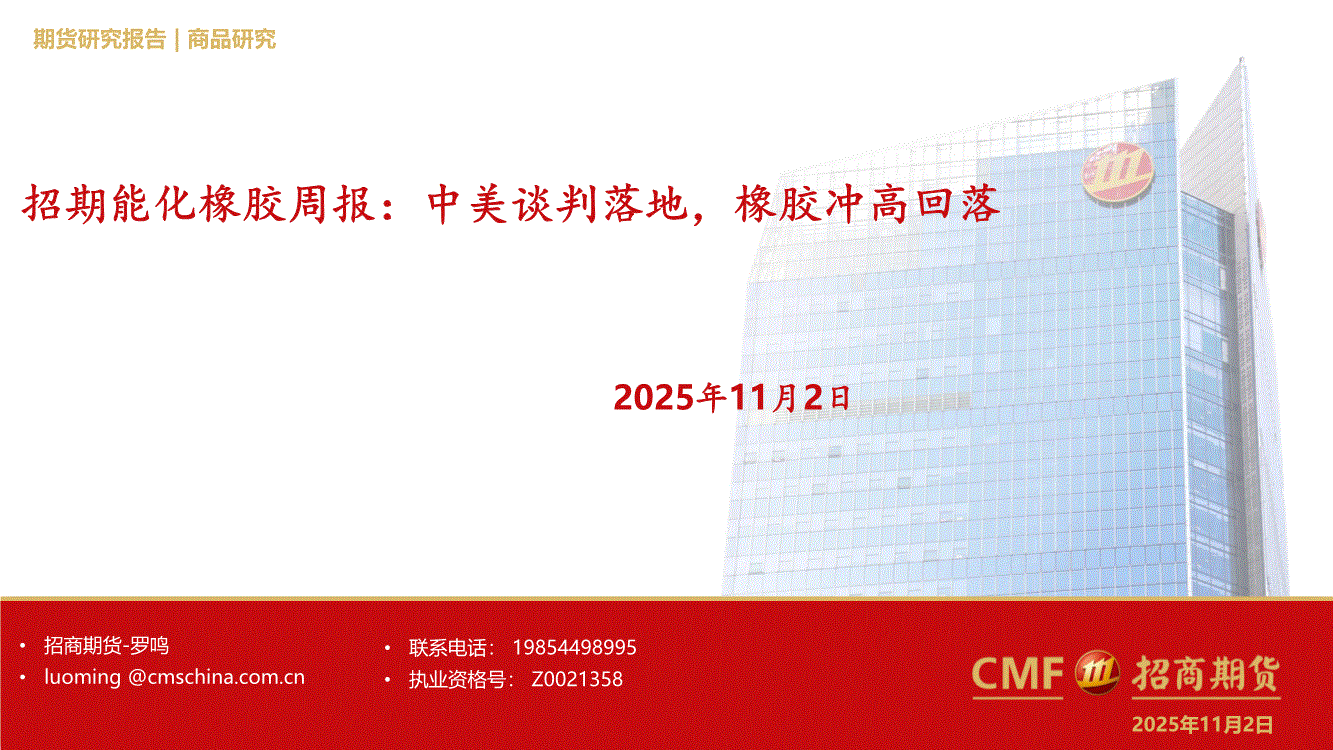 期货研究报告 | 商品研究

招期能化橡胶周报：中美谈判落地，橡胶冲高回落

2025年11月2日

• 招商期货-罗鸣
• luoming @cmschina.com.cn

• 联系电话： 19854498995
• 执业资格号： Z0021358

CMF 招商期货

2025年11月2日